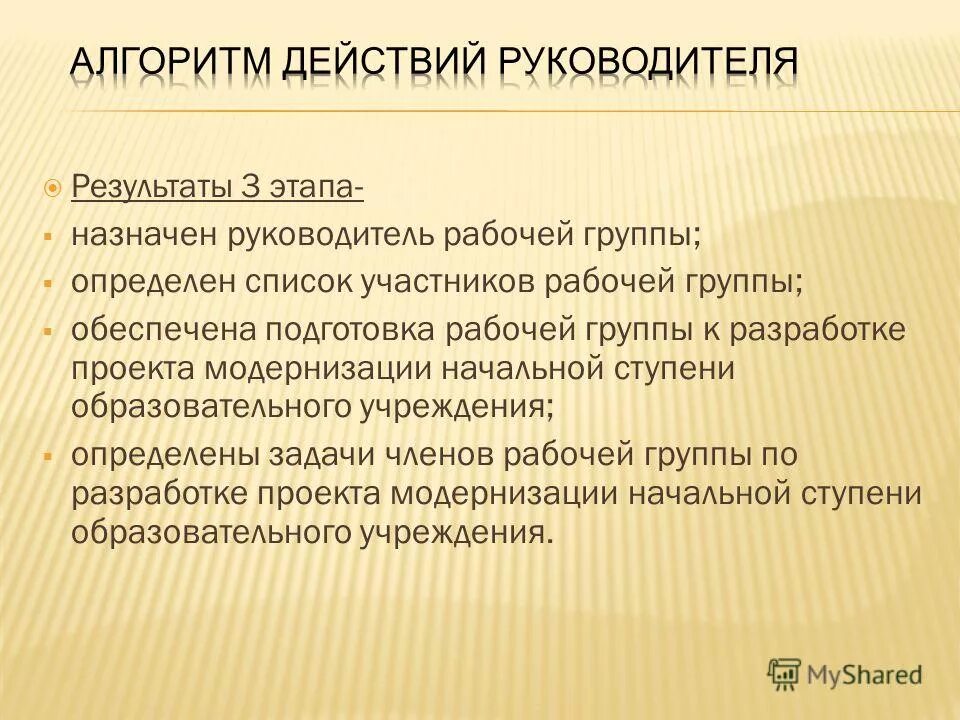 АЛГОРИТМ ДЕЙСТВИЙ РУКОВОДИТЕЛЯ

Результаты 3 этапа-

назначен руководитель рабочей группы;

определен список участников рабочей группы;

обеспечена подготовка рабочей группы к разработке проекта модернизации начальной ступени образовательного учреждения;

определены задачи членов рабочей группы по разработке проекта модернизации начальной ступени образовательного учреждения.

MyShared